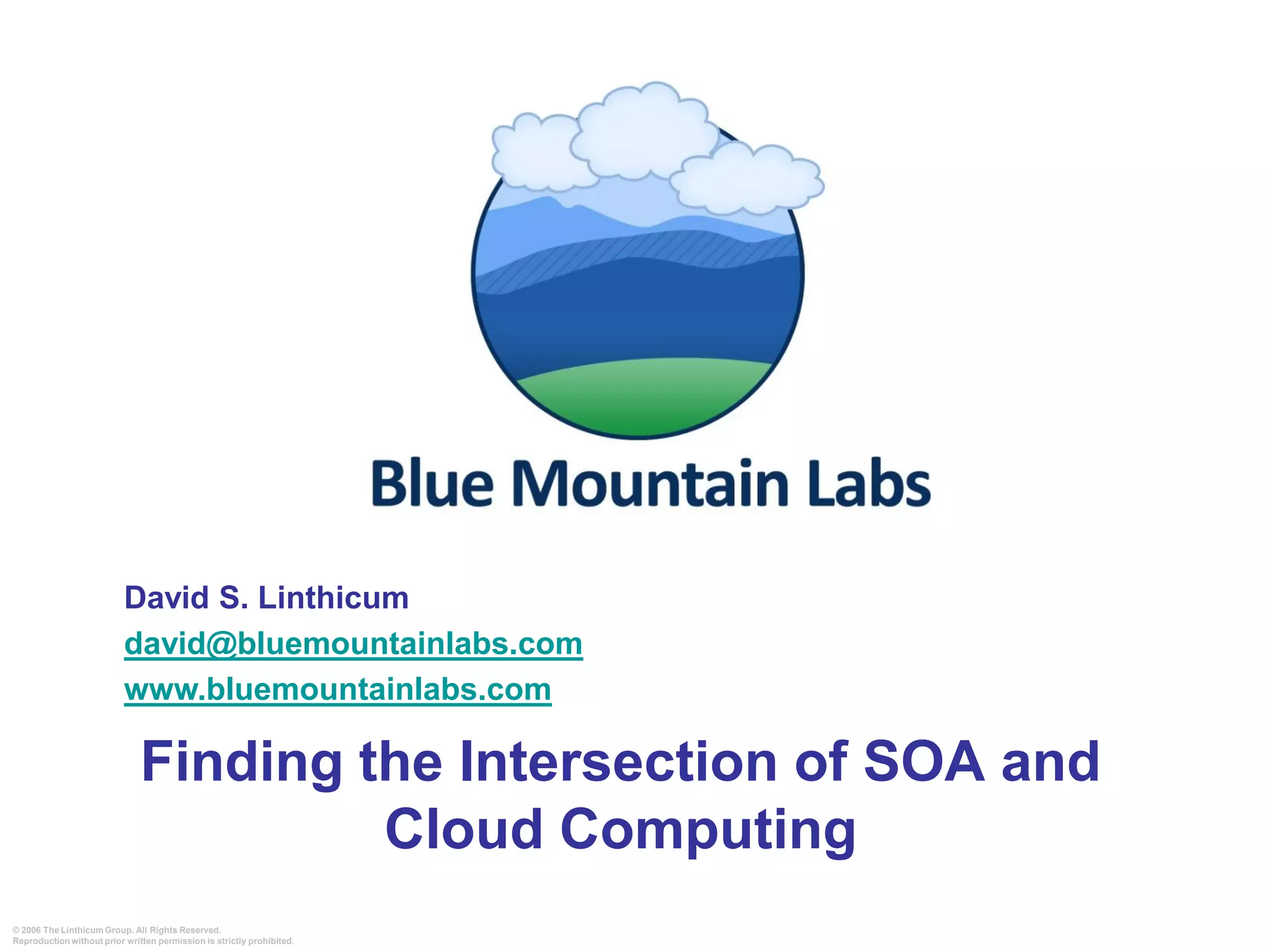 Blue Mountain Labs

David S. Linthicum
david@bluemountainlabs.com
www.bluemountainlabs.com

Finding the Intersection of SOA and Cloud Computing

© 2006 The Linthicum Group. All Rights Reserved.
Reproduction without prior written permission is strictly prohibited.